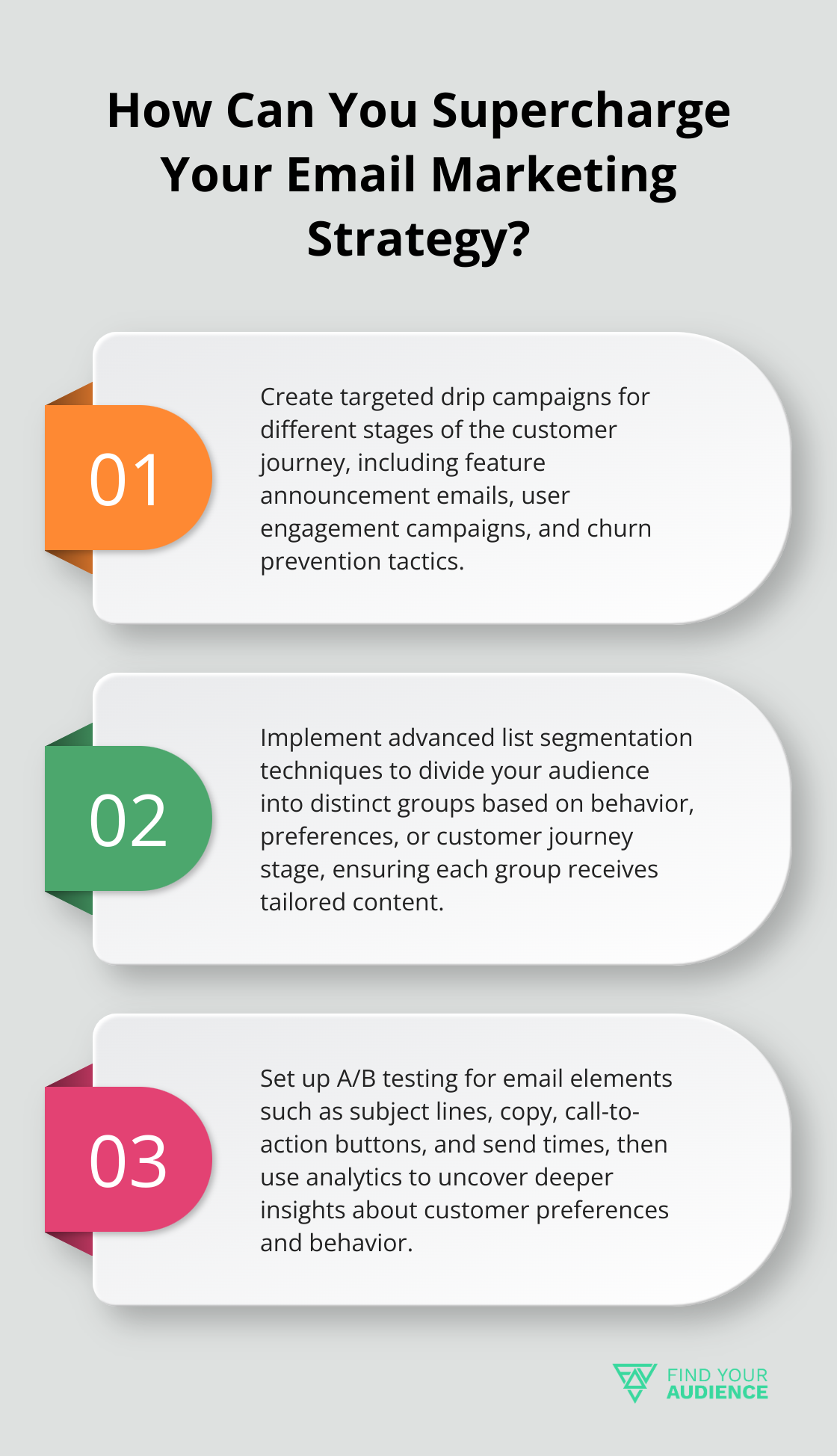 How Can You Supercharge Your Email Marketing Strategy?

01

Create targeted drip campaigns for different stages of the customer journey, including feature announcement emails, user engagement campaigns, and churn prevention tactics.

02

Implement advanced list segmentation techniques to divide your audience into distinct groups based on behavior, preferences, or customer journey stage, ensuring each group receives tailored content.

03

Set up A/B testing for email elements such as subject lines, copy, call-to-action buttons, and send times, then use analytics to uncover deeper insights about customer preferences and behavior.

FIND YOUR AUDIENCE